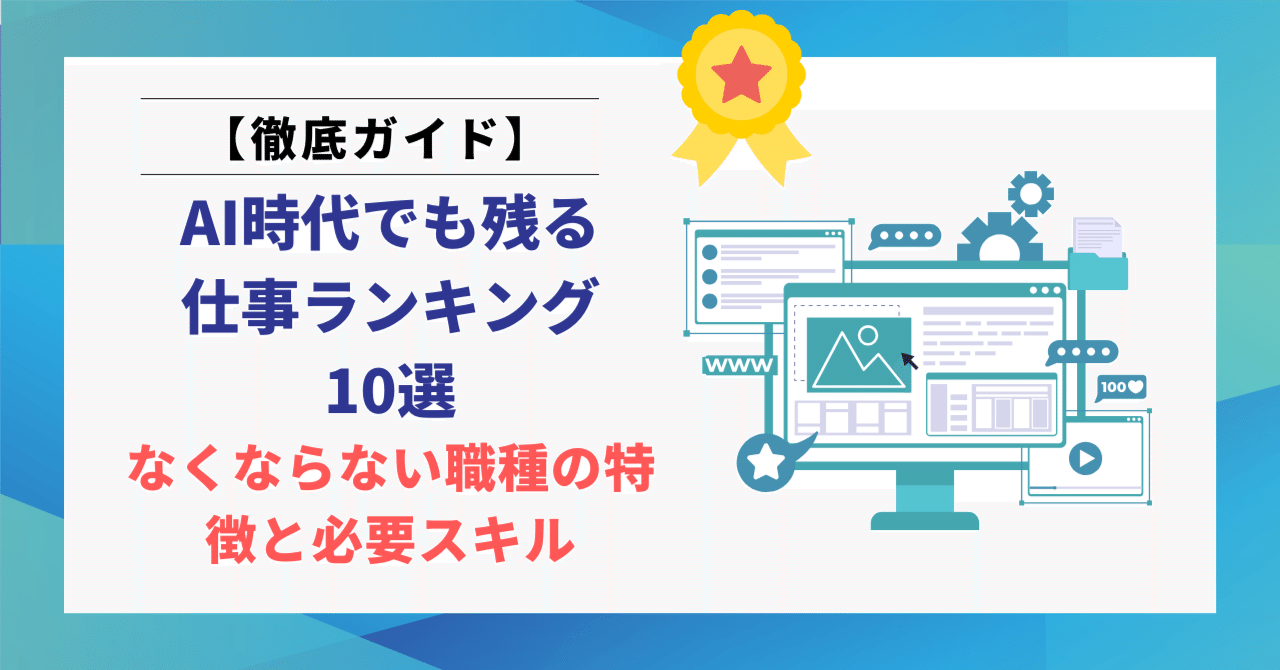 【徹底ガイド】

AI時代でも残る仕事ランキング10選

なくならない職種の特徴と必要スキル

WWW

100